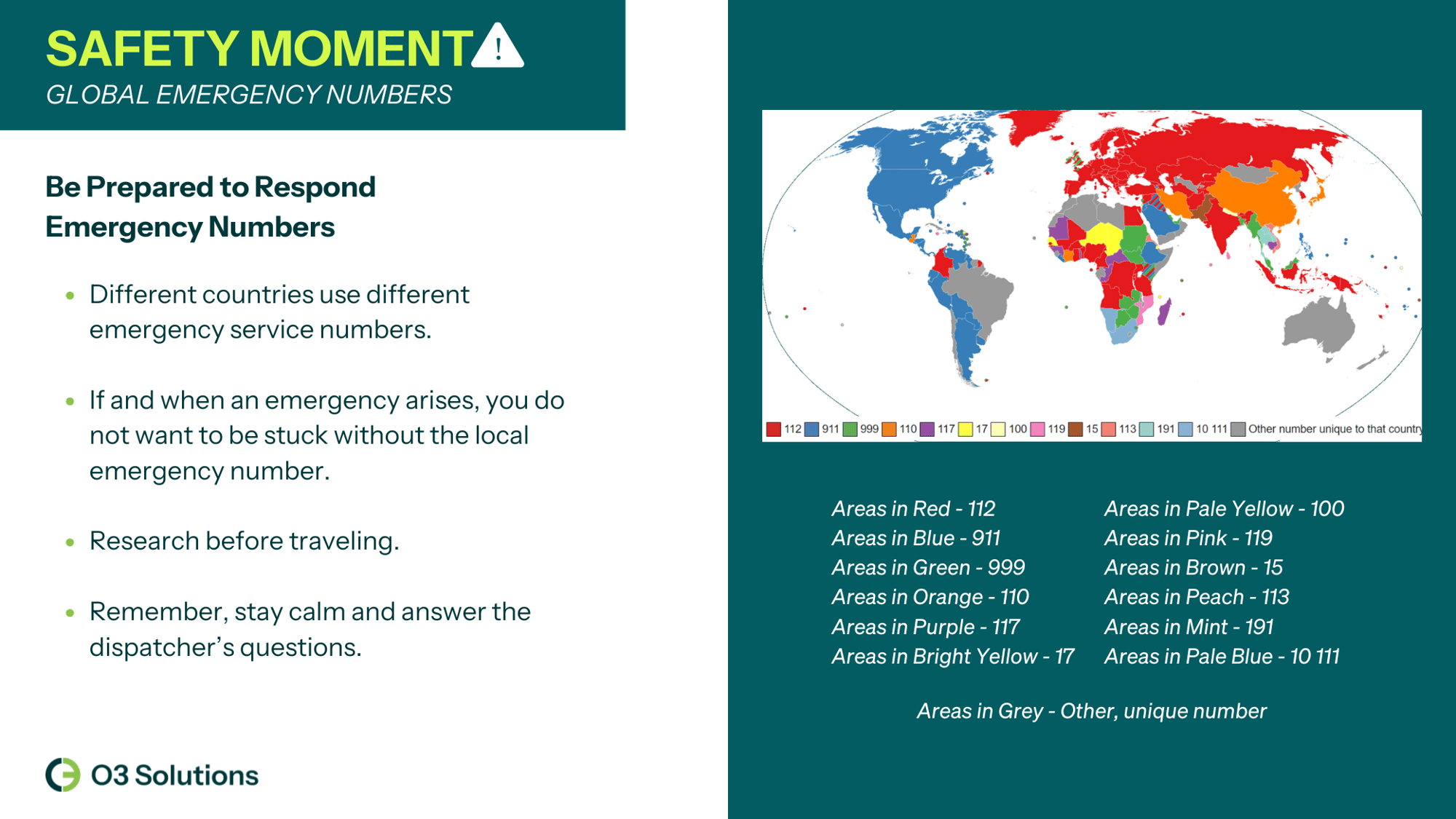 SAFETY MOMENT !
GLOBAL EMERGENCY NUMBERS

Be Prepared to Respond Emergency Numbers

• Different countries use different emergency service numbers.

• If and when an emergency arises, you do not want to be stuck without the local emergency number.

• Research before traveling.

• Remember, stay calm and answer the dispatcher's questions.

O3 Solutions

112 911 999 110 117 17 100 119 15 113 191 10 111 Other number unique to that country

Areas in Red - 112
Areas in Blue - 911
Areas in Green - 999
Areas in Orange - 110
Areas in Purple - 117
Areas in Bright Yellow - 17

Areas in Pale Yellow - 100
Areas in Pink - 119
Areas in Brown - 15
Areas in Peach - 113
Areas in Mint - 191
Areas in Pale Blue - 10 111

Areas in Grey - Other, unique number